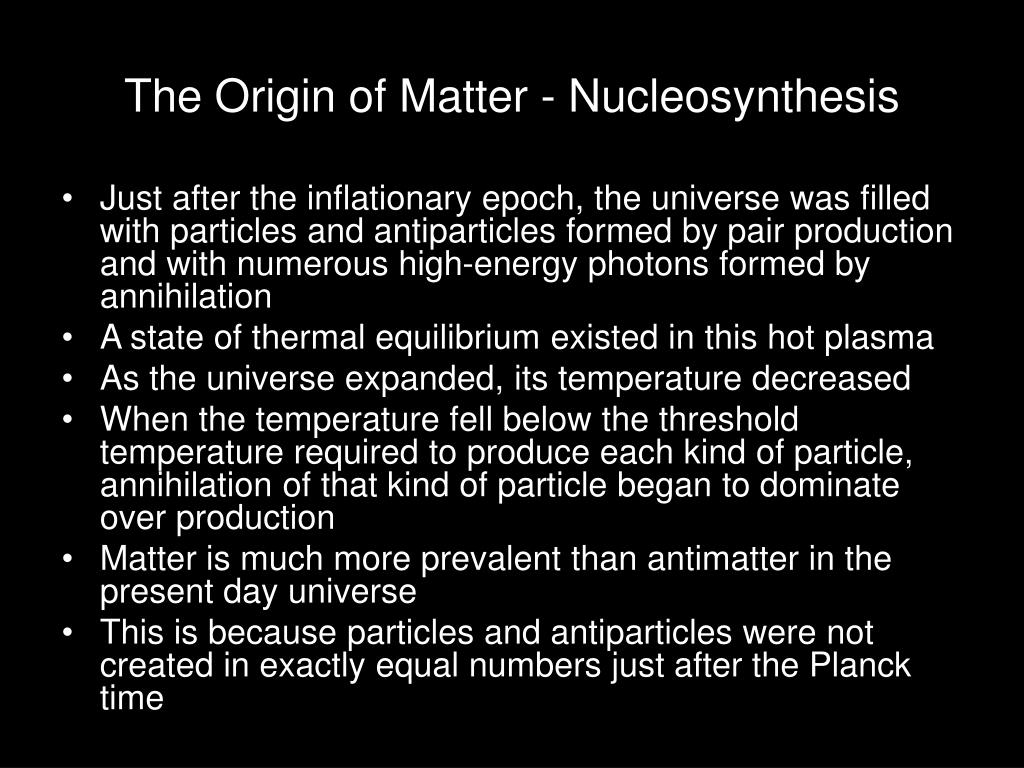 The Origin of Matter - Nucleosynthesis

• Just after the inflationary epoch, the universe was filled with particles and antiparticles formed by pair production and with numerous high-energy photons formed by annihilation
• A state of thermal equilibrium existed in this hot plasma
• As the universe expanded, its temperature decreased
• When the temperature fell below the threshold temperature required to produce each kind of particle, annihilation of that kind of particle began to dominate over production
• Matter is much more prevalent than antimatter in the present day universe
• This is because particles and antiparticles were not created in exactly equal numbers just after the Planck time